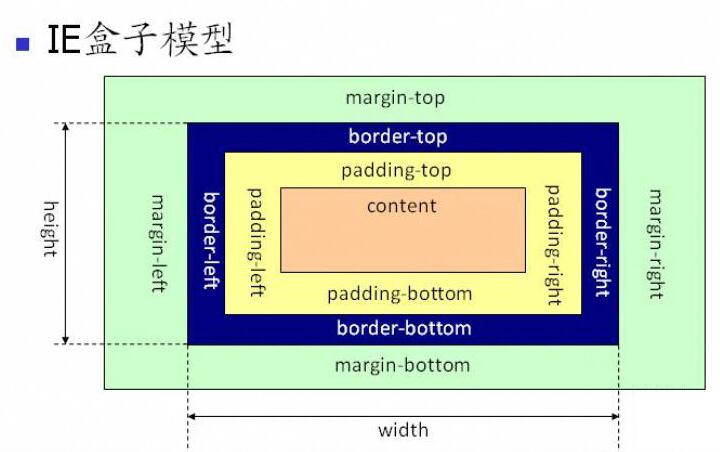 IE盒子模型

margin-top

border-top

padding-top

height

margin-left

border-left

padding-left

content

padding-right

border-right

margin-right

padding-bottom

border-bottom

margin-bottom

width